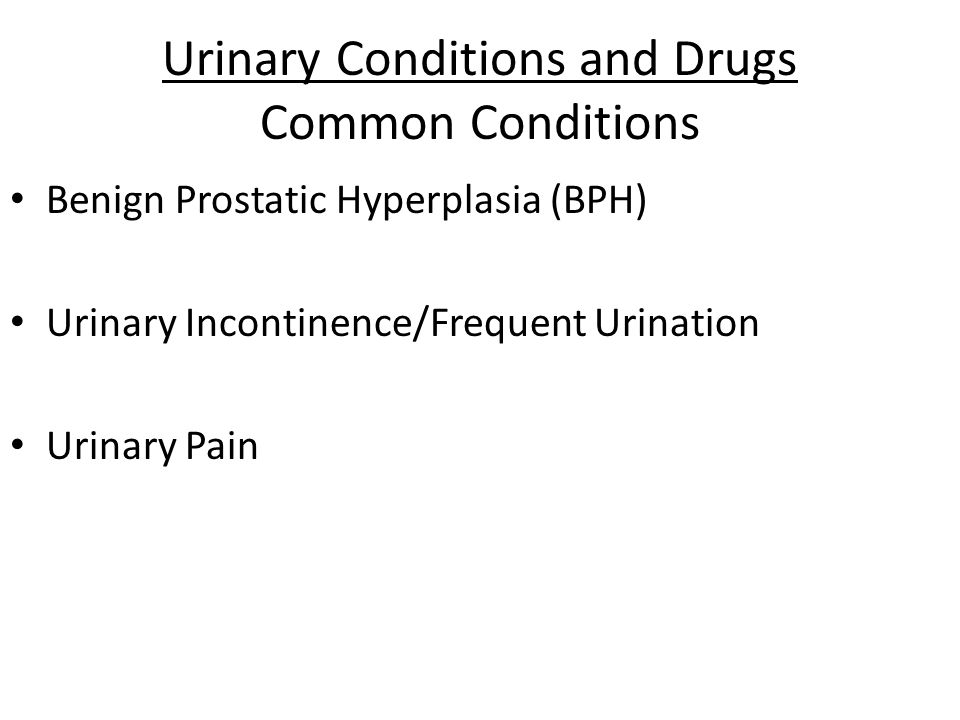 Urinary Conditions and Drugs
Common Conditions

• Benign Prostatic Hyperplasia (BPH)

• Urinary Incontinence/Frequent Urination

• Urinary Pain